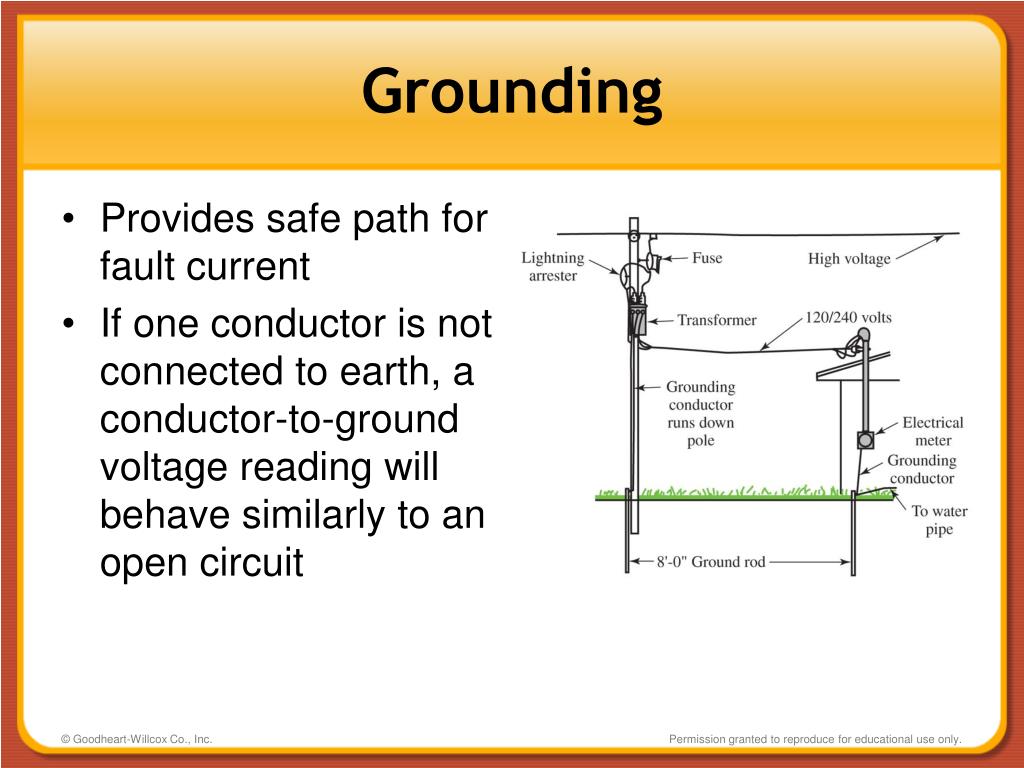 Grounding

• Provides safe path for fault current
• If one conductor is not connected to earth, a conductor-to-ground voltage reading will behave similarly to an open circuit

Lightning arrester
Fuse
High voltage
Transformer
120/240 volts
Grounding conductor runs down pole
Electrical meter
Grounding conductor
To water pipe
8'-0" Ground rod

© Goodheart-Willcox Co., Inc.
Permission granted to reproduce for educational use only.